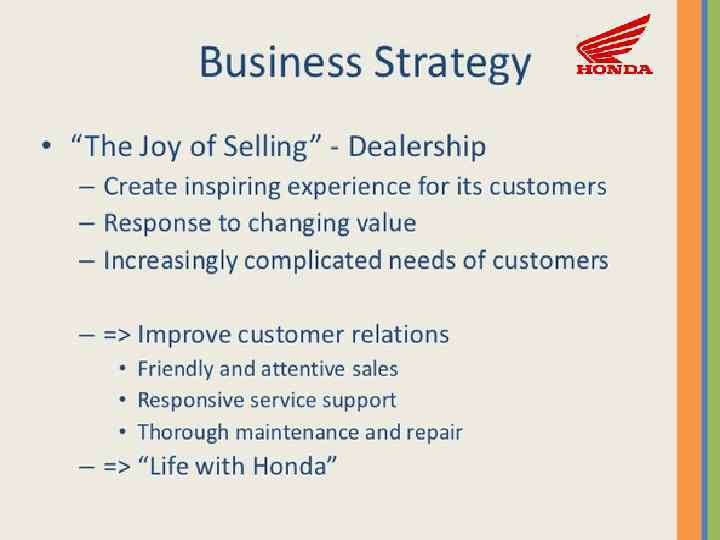 Business Strategy

HONDA

• "The Joy of Selling" - Dealership
  – Create inspiring experience for its customers
  – Response to changing value
  – Increasingly complicated needs of customers

  – => Improve customer relations
    • Friendly and attentive sales
    • Responsive service support
    • Thorough maintenance and repair
  – => "Life with Honda"